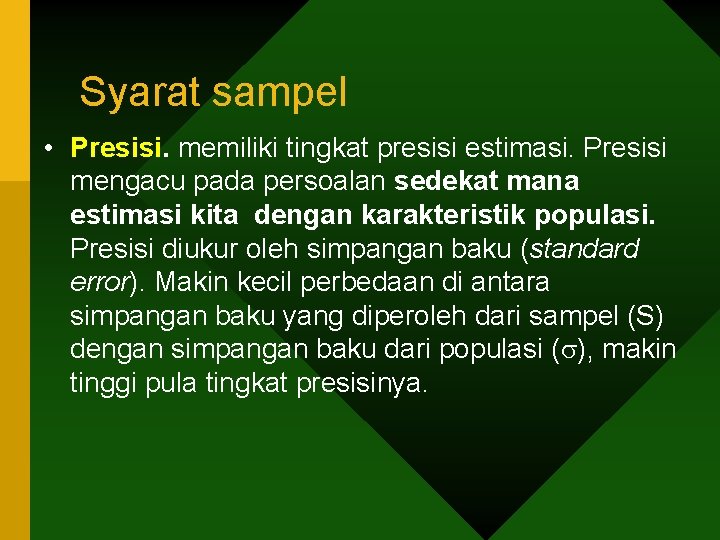 Syarat sampel

• Presisi. memiliki tingkat presisi estimasi. Presisi mengacu pada persoalan sedekat mana estimasi kita dengan karakteristik populasi. Presisi diukur oleh simpangan baku (standard error). Makin kecil perbedaan di antara simpangan baku yang diperoleh dari sampel (S) dengan simpangan baku dari populasi ($\sigma$), makin tinggi pula tingkat presisinya.